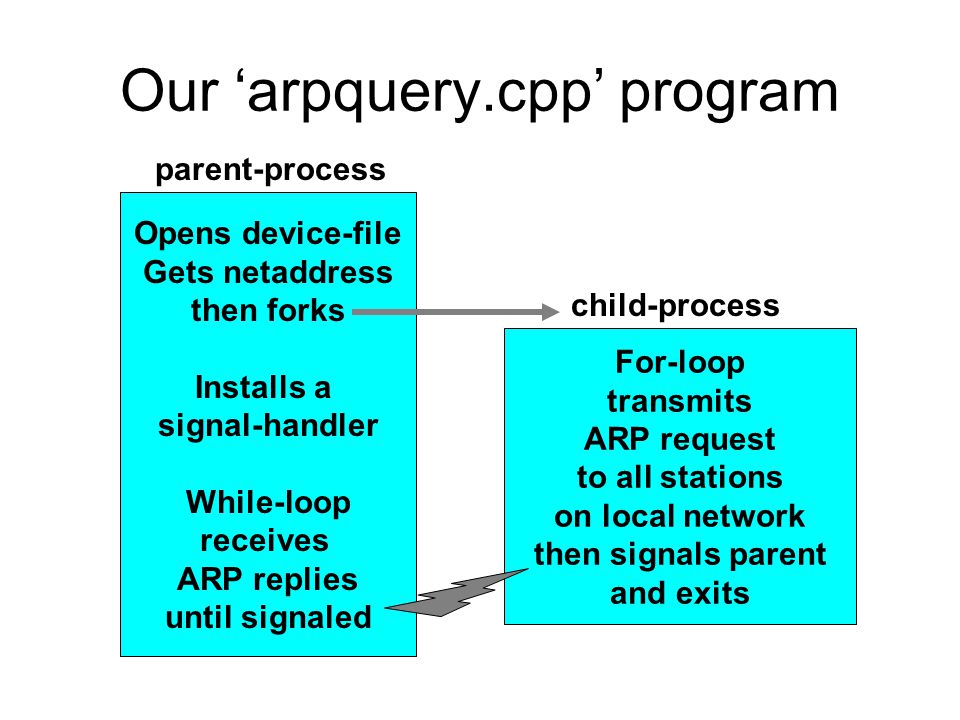 Our ‘arpquery.cpp’ program

parent-process

Opens device-file
Gets netaddress
then forks

Installs a
signal-handler

While-loop
receives
ARP replies
until signaled

child-process

For-loop
transmits
ARP request
to all stations
on local network
then signals parent
and exits